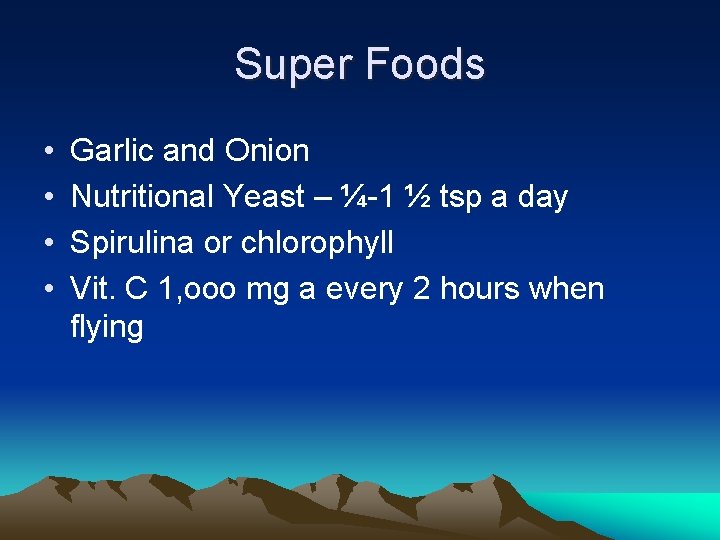 Super Foods

• Garlic and Onion
• Nutritional Yeast – ¼-1 ½ tsp a day
• Spirulina or chlorophyll
• Vit. C 1,ooo mg a every 2 hours when flying